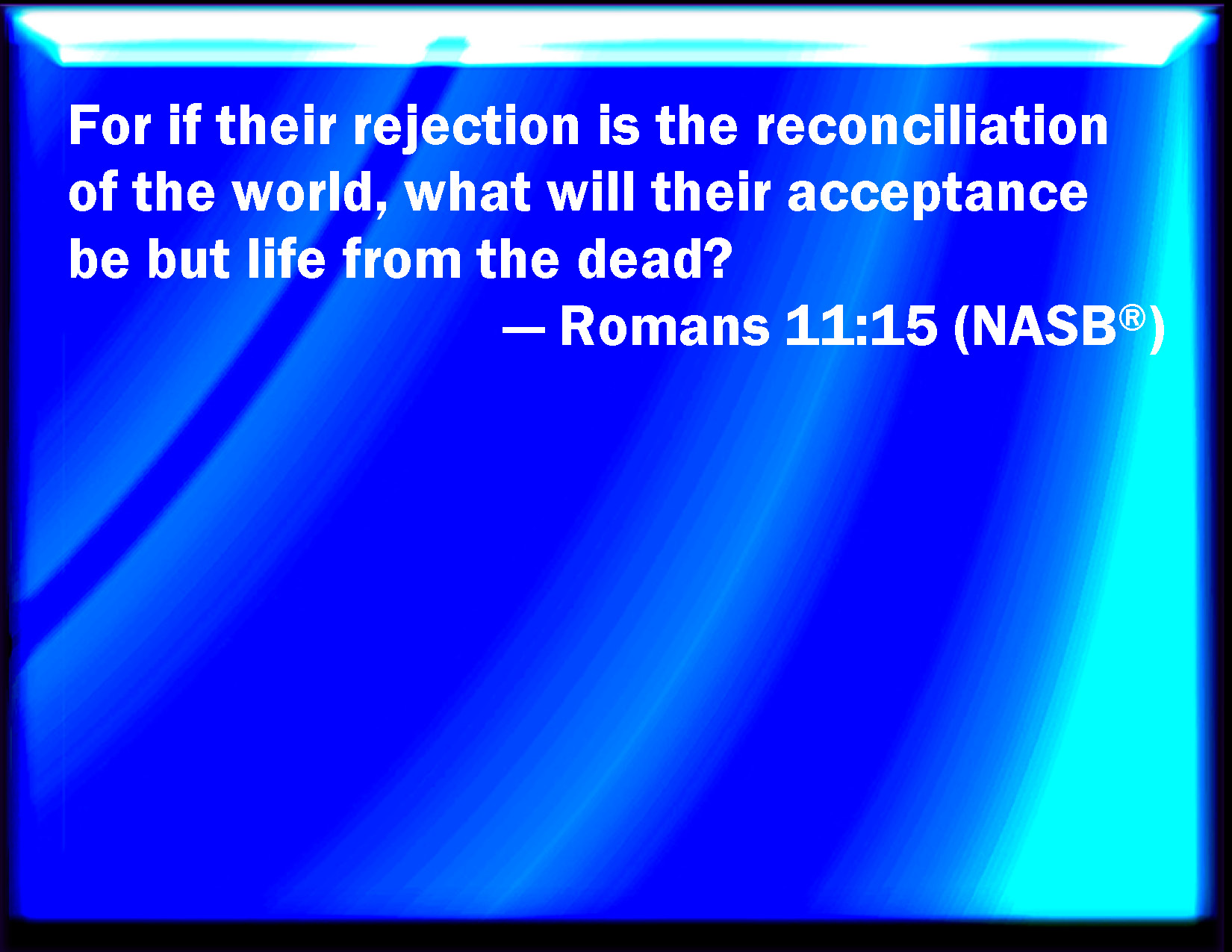 For if their rejection is the reconciliation of the world, what will their acceptance be but life from the dead?

— Romans 11:15 (NASB®)